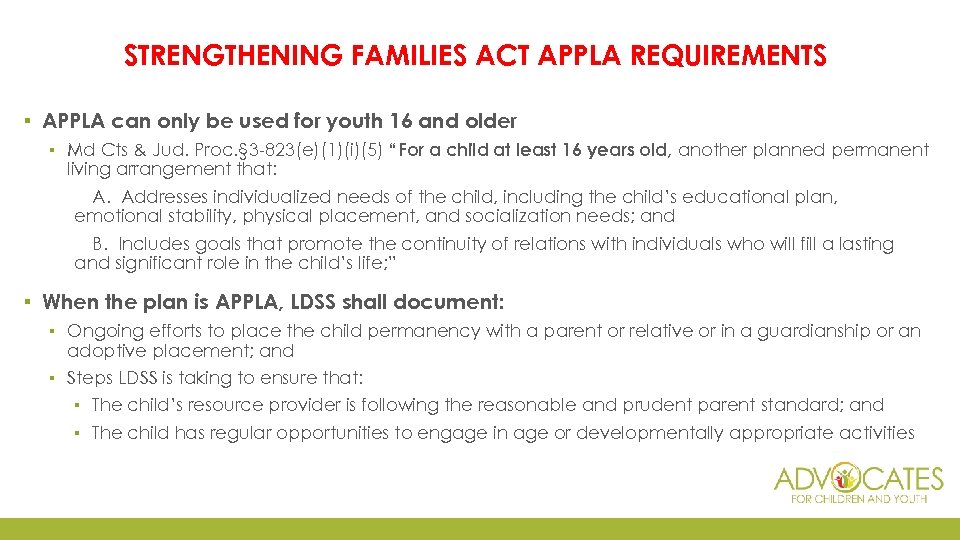 STRENGTHENING FAMILIES ACT APPLA REQUIREMENTS

▪ APPLA can only be used for youth 16 and older

▪ Md Cts & Jud. Proc.§3-823(e)(1)(i)(5) "For a child at least 16 years old, another planned permanent living arrangement that:

A. Addresses individualized needs of the child, including the child's educational plan, emotional stability, physical placement, and socialization needs; and

B. Includes goals that promote the continuity of relations with individuals who will fill a lasting and significant role in the child's life;"

▪ When the plan is APPLA, LDSS shall document:

▪ Ongoing efforts to place the child permanency with a parent or relative or in a guardianship or an adoptive placement; and

▪ Steps LDSS is taking to ensure that:

▪ The child's resource provider is following the reasonable and prudent parent standard; and

▪ The child has regular opportunities to engage in age or developmentally appropriate activities

ADVOCATES
FOR CHILDREN AND YOUTH